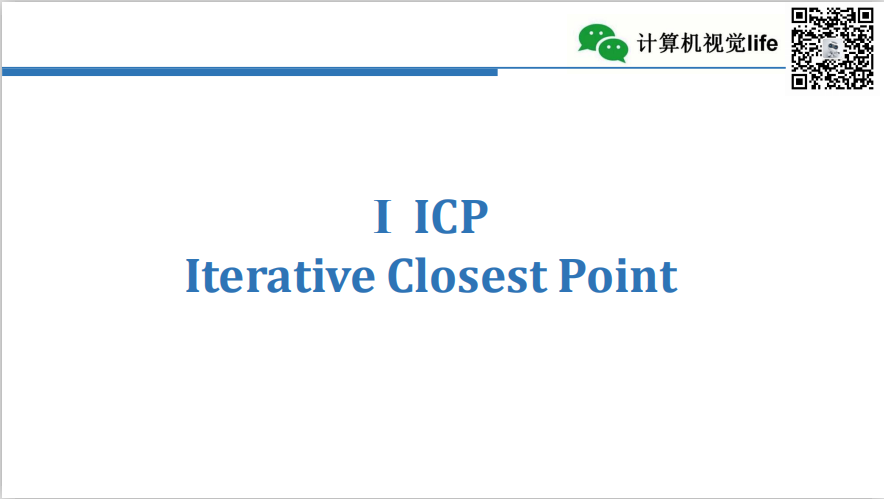 计算机视觉life

I ICP
Iterative Closest Point